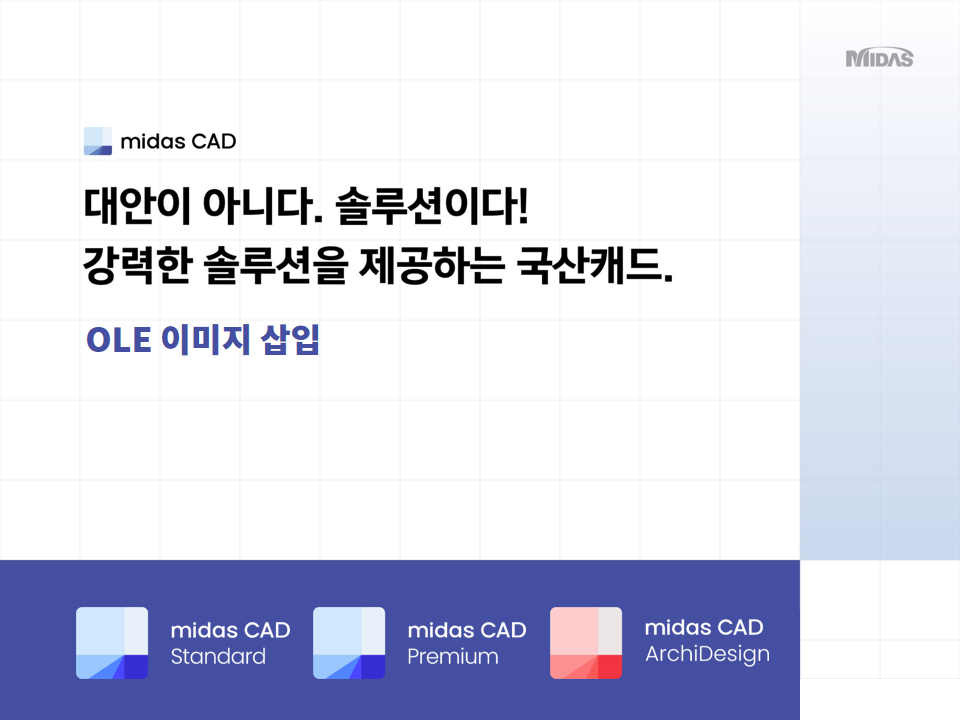 MIDAS

midas CAD

대안이 아니다. 솔루션이다!
강력한 솔루션을 제공하는 국산캐드.

OLE 이미지 삽입

midas CAD
Standard

midas CAD
Premium

midas CAD
ArchiDesign